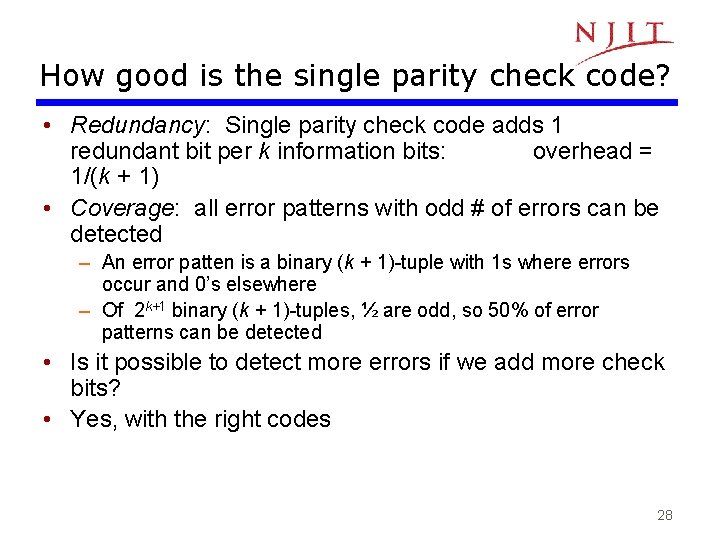 NJIT

How good is the single parity check code?

• Redundancy: Single parity check code adds 1 redundant bit per k information bits: overhead = 1/(k + 1)
• Coverage: all error patterns with odd # of errors can be detected
- An error patten is a binary (k + 1)-tuple with 1s where errors occur and 0's elsewhere
- Of $2^{k+1}$ binary (k + 1)-tuples, ½ are odd, so 50% of error patterns can be detected
• Is it possible to detect more errors if we add more check bits?
• Yes, with the right codes

28